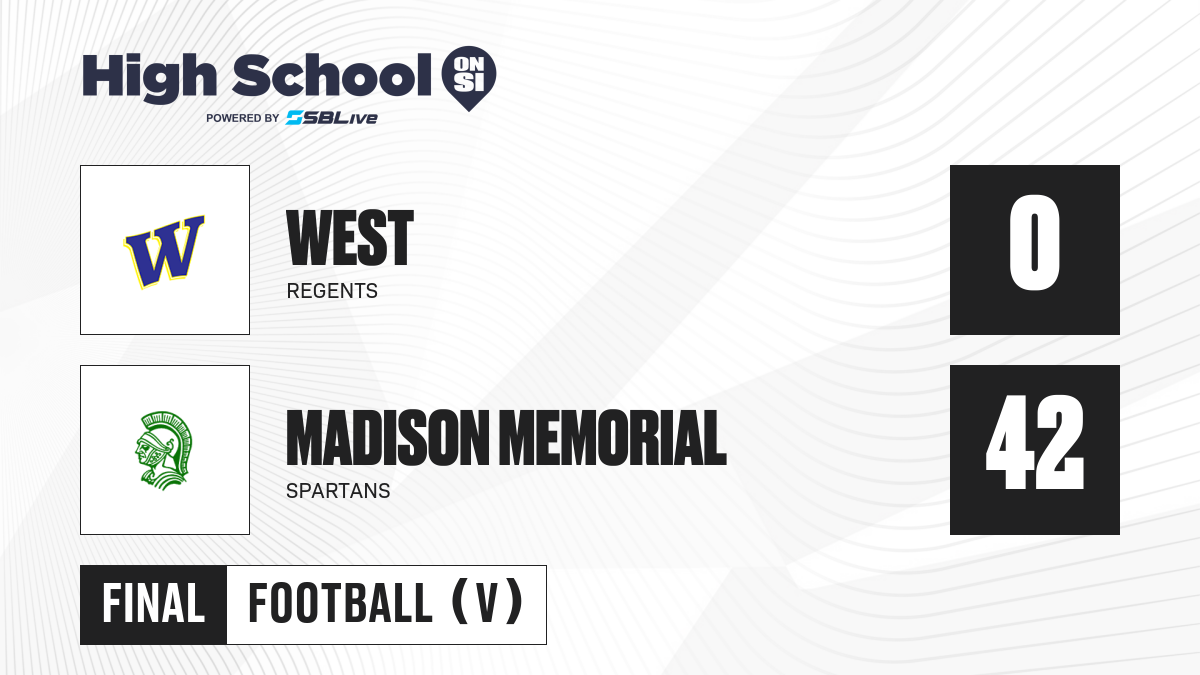 High School ON SI
POWERED BY SBLive

W

WEST
REGENTS

0

MADISON MEMORIAL
SPARTANS

42

FINAL FOOTBALL (V)